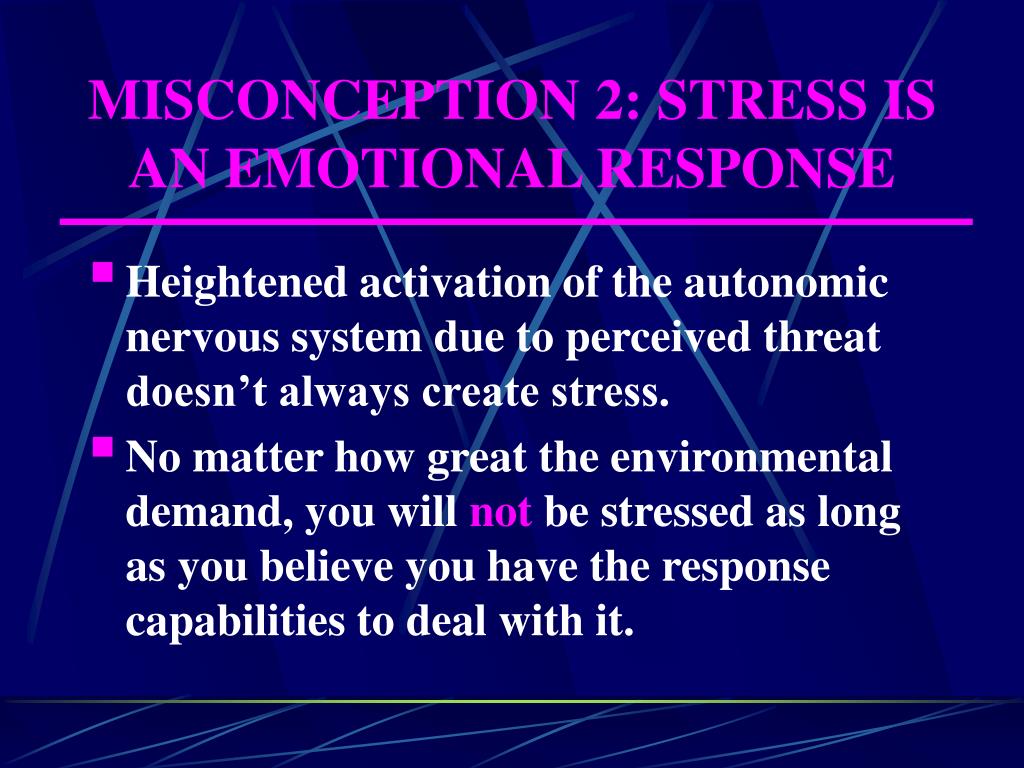 MISCONCEPTION 2: STRESS IS AN EMOTIONAL RESPONSE

Heightened activation of the autonomic nervous system due to perceived threat doesn’t always create stress.

No matter how great the environmental demand, you will not be stressed as long as you believe you have the response capabilities to deal with it.